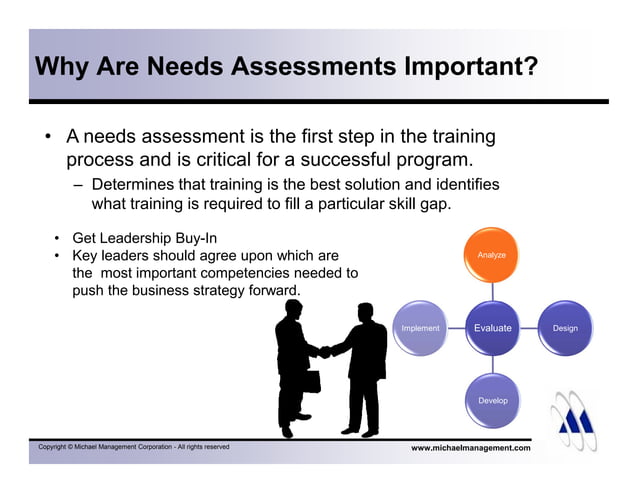 Why Are Needs Assessments Important?

• A needs assessment is the first step in the training process and is critical for a successful program.

– Determines that training is the best solution and identifies what training is required to fill a particular skill gap.

• Get Leadership Buy-In
• Key leaders should agree upon which are the most important competencies needed to push the business strategy forward.

Analyze

Implement

Evaluate

Design

Develop

Copyright © Michael Management Corporation - All rights reserved

www.michaelmanagement.com